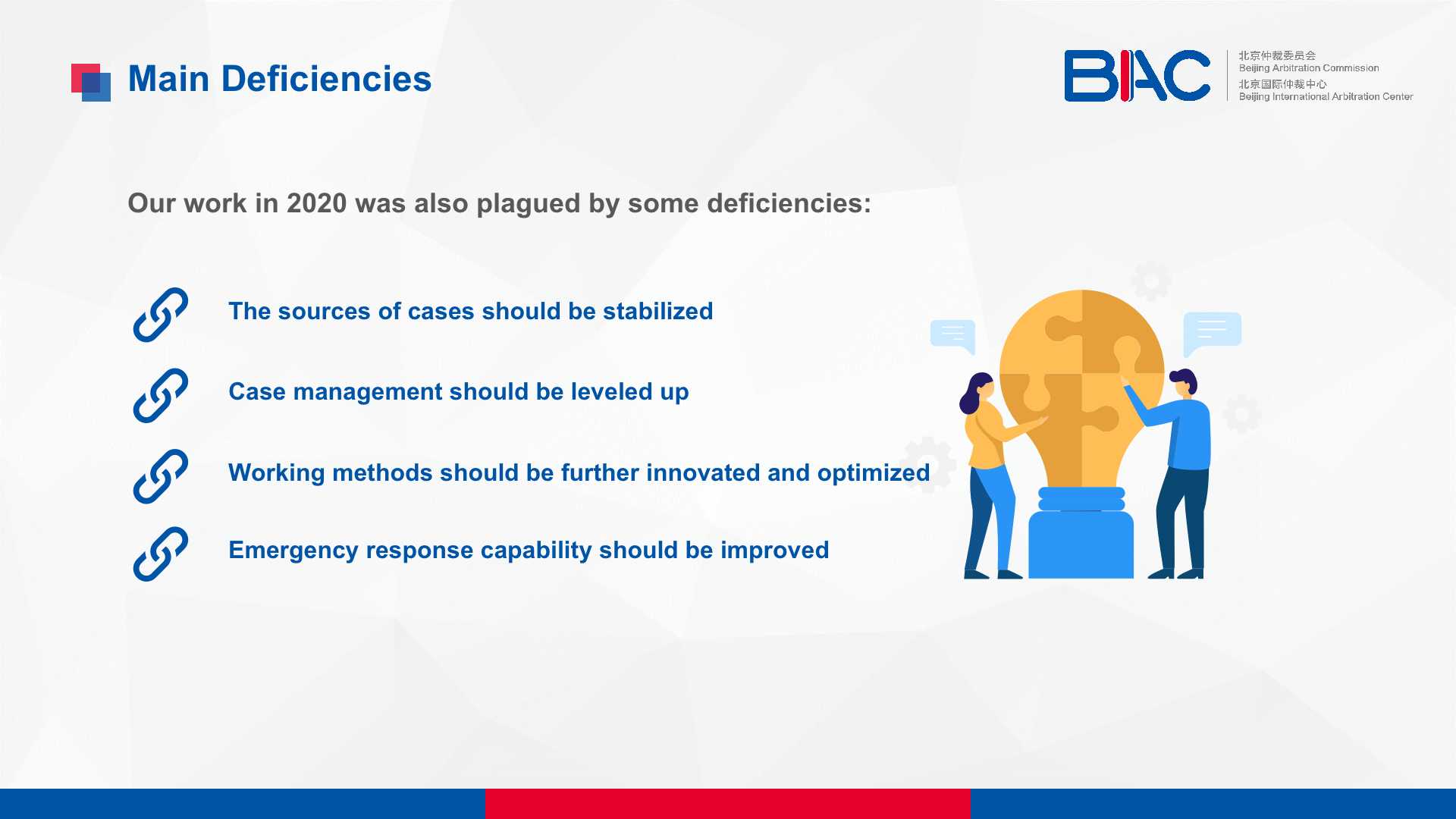 Main Deficiencies

BIAC
北京仲裁委员会
Beijing Arbitration Commission
北京国际仲裁中心
Beijing International Arbitration Center

Our work in 2020 was also plagued by some deficiencies:

The sources of cases should be stabilized

Case management should be leveled up

Working methods should be further innovated and optimized

Emergency response capability should be improved